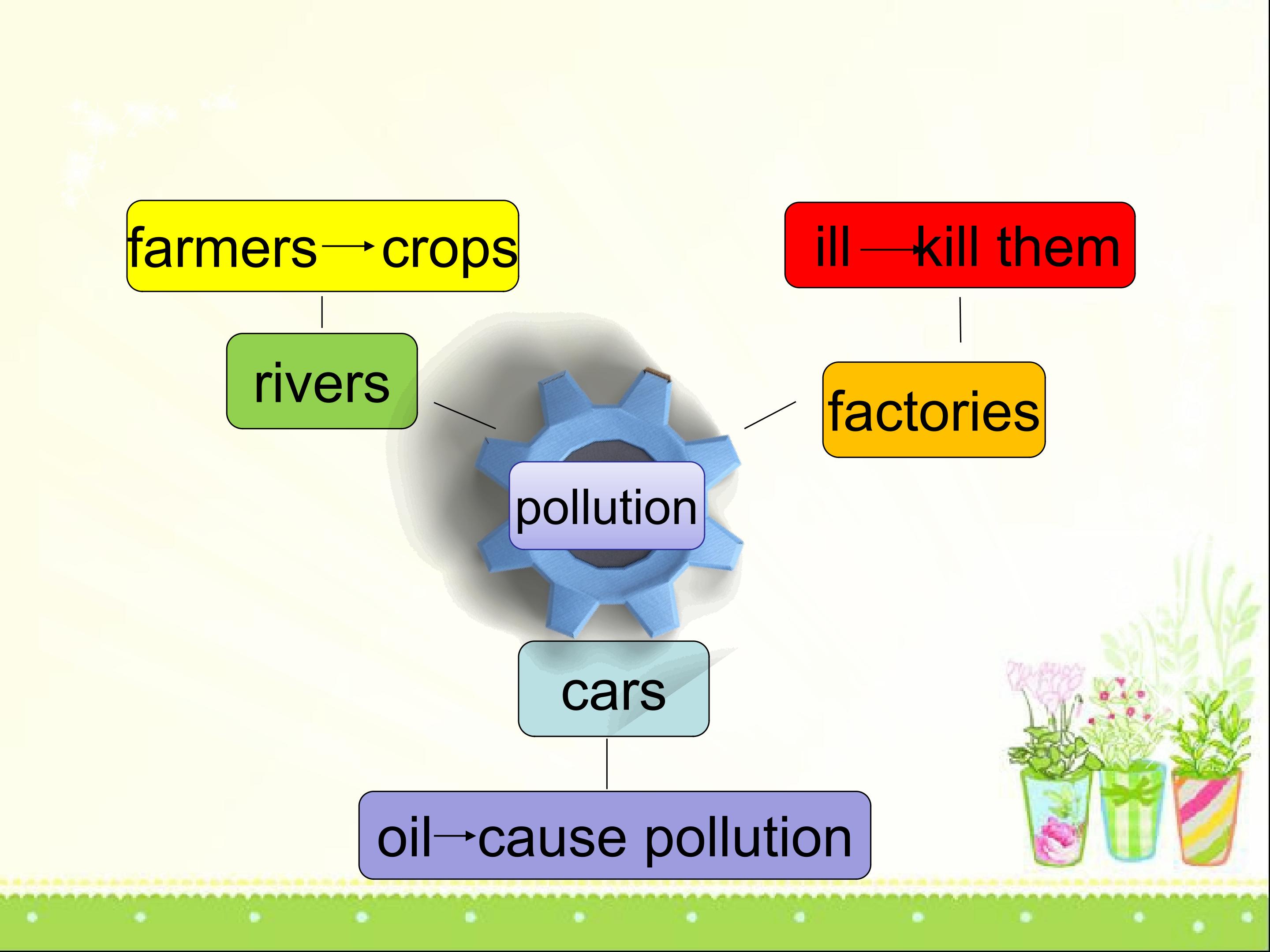 farmers → crops

ill → kill them

rivers

factories

pollution

cars

oil → cause pollution